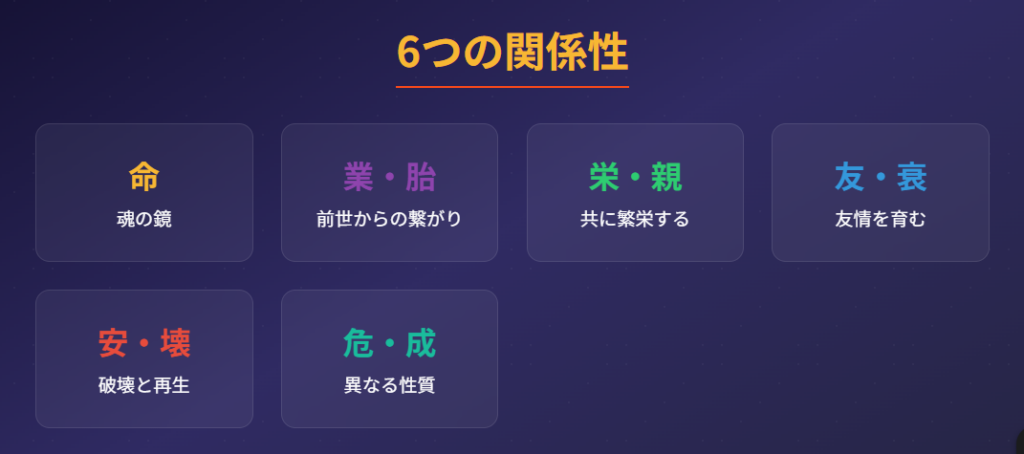 6つの関係性

命
魂の鏡

業・胎
前世からの繋がり

栄・親
共に繁栄する

友・衰
友情を育む

安・壊
破壊と再生

危・成
異なる性質